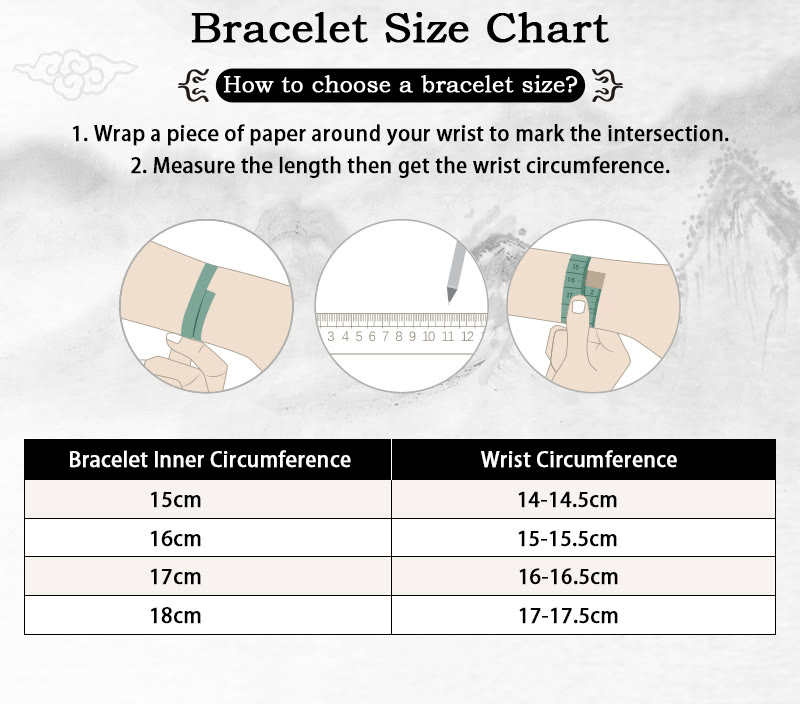 Bracelet Size Chart

How to choose a bracelet size?

1. Wrap a piece of paper around your wrist to mark the intersection.
2. Measure the length then get the wrist circumference.

3 4 5 6 7 8 9 10 11 12

15
16
17

| Bracelet Inner Circumference | Wrist Circumference |
|---|---|
| 15cm | 14-14.5cm |
| 16cm | 15-15.5cm |
| 17cm | 16-16.5cm |
| 18cm | 17-17.5cm |